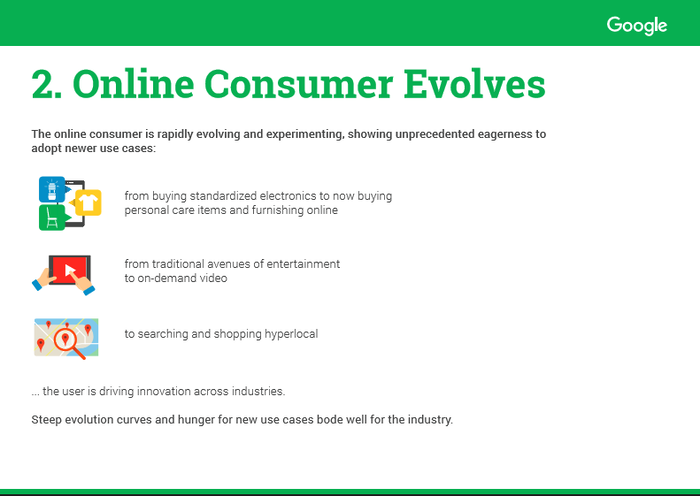 Google

2. Online Consumer Evolves

The online consumer is rapidly evolving and experimenting, showing unprecedented eagerness to adopt newer use cases:

from buying standardized electronics to now buying personal care items and furnishing online

from traditional avenues of entertainment to on-demand video

to searching and shopping hyperlocal

... the user is driving innovation across industries.

Steep evolution curves and hunger for new use cases bode well for the industry.